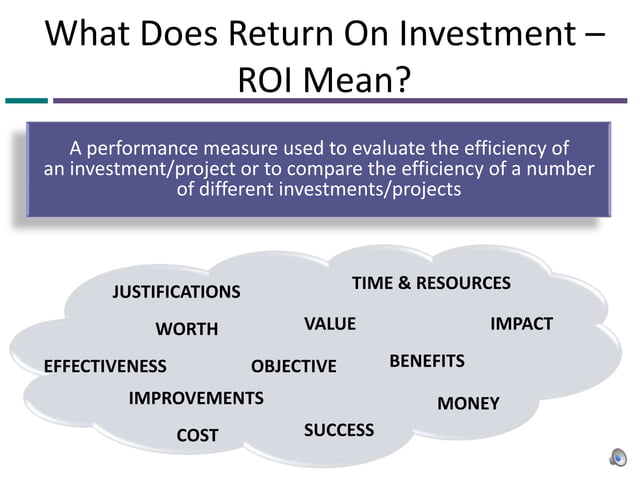 What Does Return On Investment – ROI Mean?

A performance measure used to evaluate the efficiency of an investment/project or to compare the efficiency of a number of different investments/projects

JUSTIFICATIONS
TIME & RESOURCES
WORTH
VALUE
IMPACT
EFFECTIVENESS
OBJECTIVE
BENEFITS
IMPROVEMENTS
MONEY
COST
SUCCESS